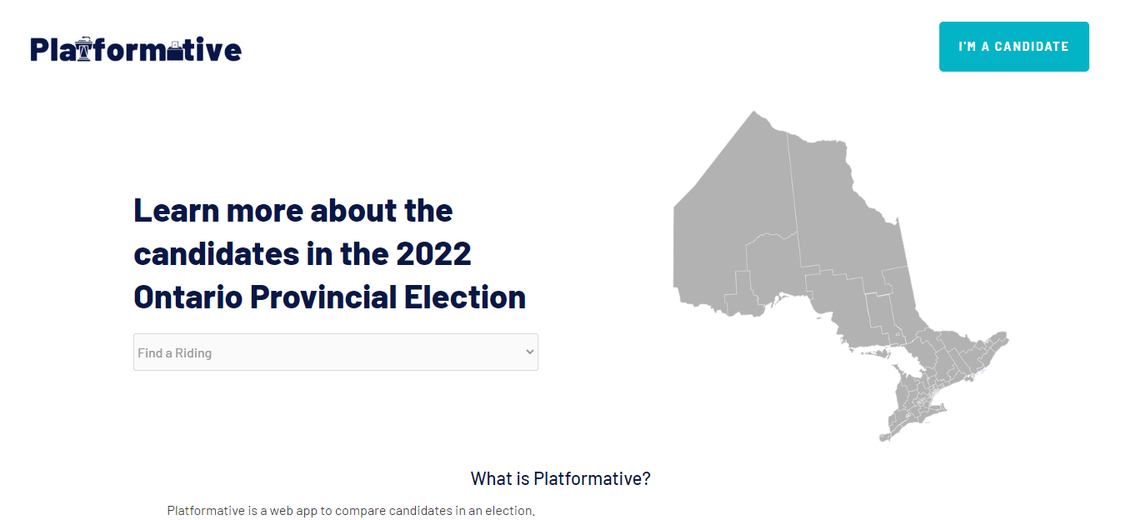 Platformative

I'M A CANDIDATE

Learn more about the candidates in the 2022 Ontario Provincial Election

Find a Riding

What is Platformative?

Platformative is a web app to compare candidates in an election.